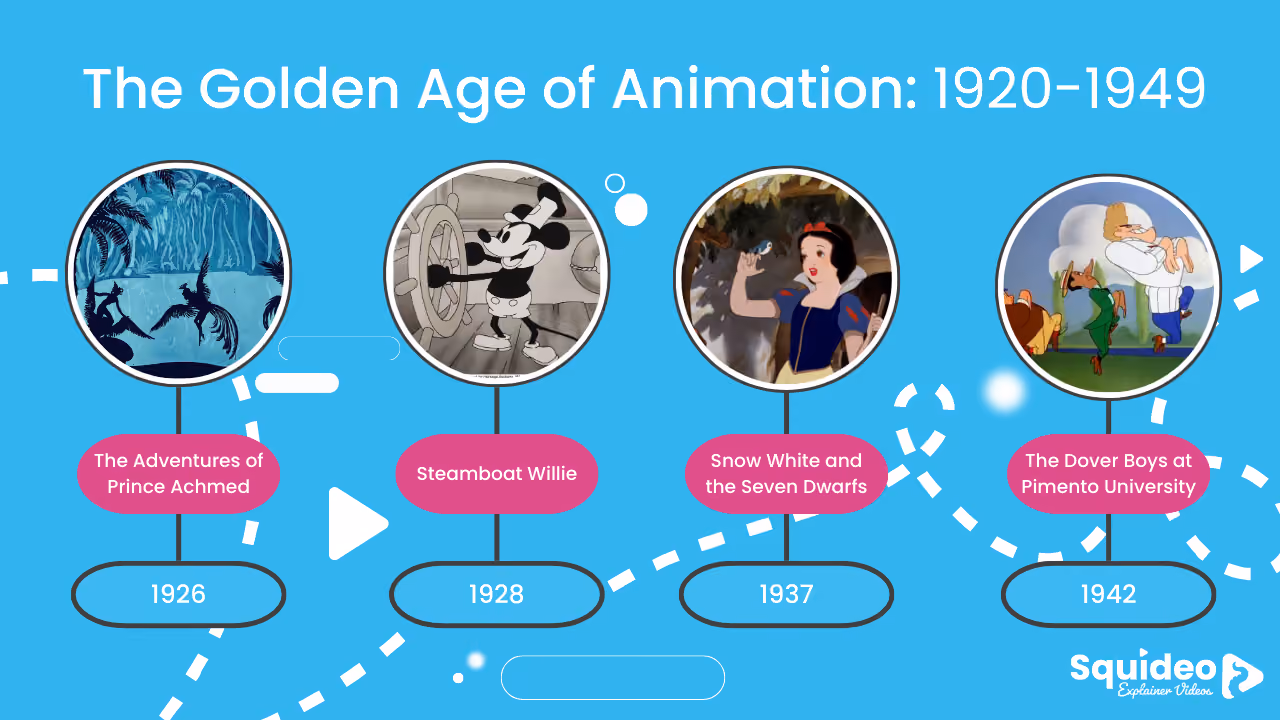 The Golden Age of Animation: 1920-1949

The Adventures of Prince Achmed

1926

Steamboat Willie

1928

Snow White and the Seven Dwarfs

1937

The Dover Boys at Pimento University

1942

Squideo
Explainer Videos